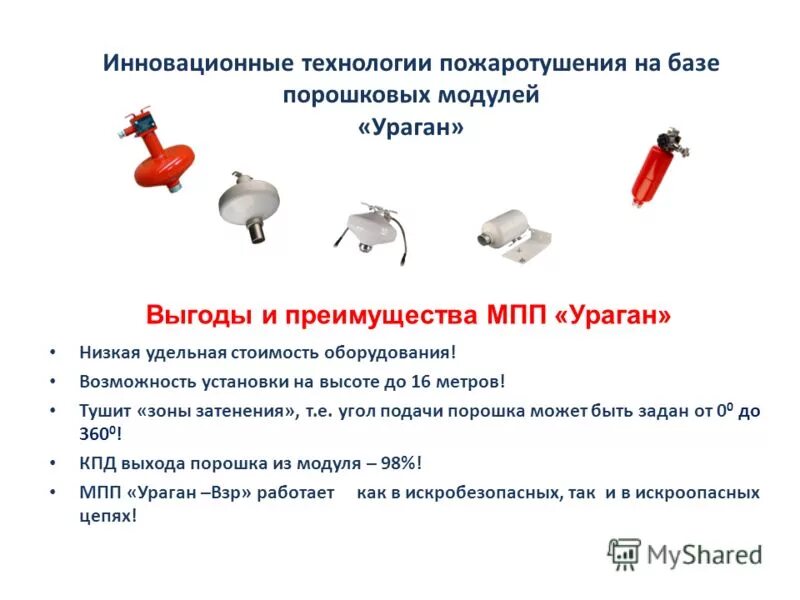 Инновационные технологии пожаротушения на базе порошковых модулей «Ураган»

Выгоды и преимущества МПП «Ураган»

• Низкая удельная стоимость оборудования!
• Возможность установки на высоте до 16 метров!
• Тушит «зоны затенения», т.е. угол подачи порошка может быть задан от $0^0$ до $360^0$!
• КПД выхода порошка из модуля – 98%!
• МПП «Ураган –Взр» работает как в искробезопасных, так и в искроопасных цепях!

MyShared